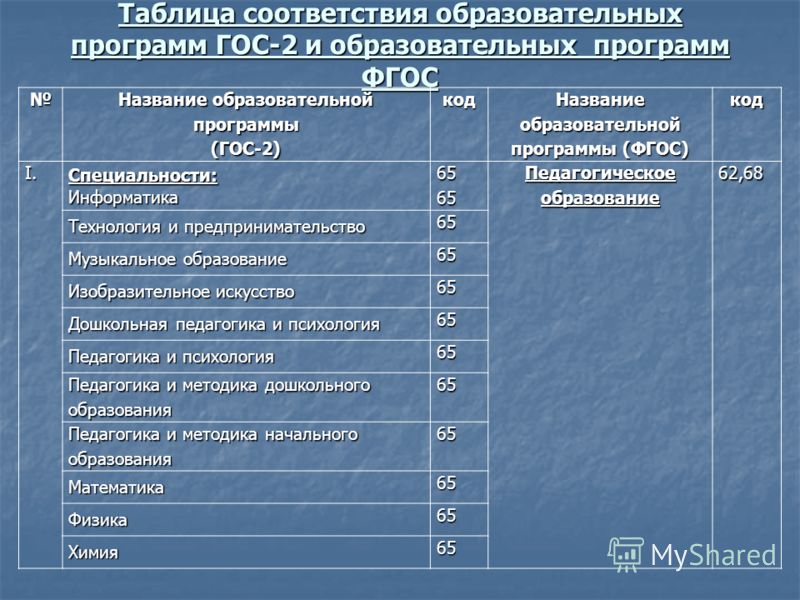 Таблица соответствия образовательных программ ГОС-2 и образовательных программ ФГОС

| № | Название образовательной программы (ГОС-2) | код | Название образовательной программы (ФГОС) | код |
|---|---|---|---|---|
| I. | Специальности: Информатика | 65 65 | Педагогическое образование | 62,68 |
| | Технология и предпринимательство | 65 | | |
| | Музыкальное образование | 65 | | |
| | Изобразительное искусство | 65 | | |
| | Дошкольная педагогика и психология | 65 | | |
| | Педагогика и психология | 65 | | |
| | Педагогика и методика дошкольного образования | 65 | | |
| | Педагогика и методика начального образования | 65 | | |
| | Математика | 65 | | |
| | Физика | 65 | | |
| | Химия | 65 | | |

MyShared